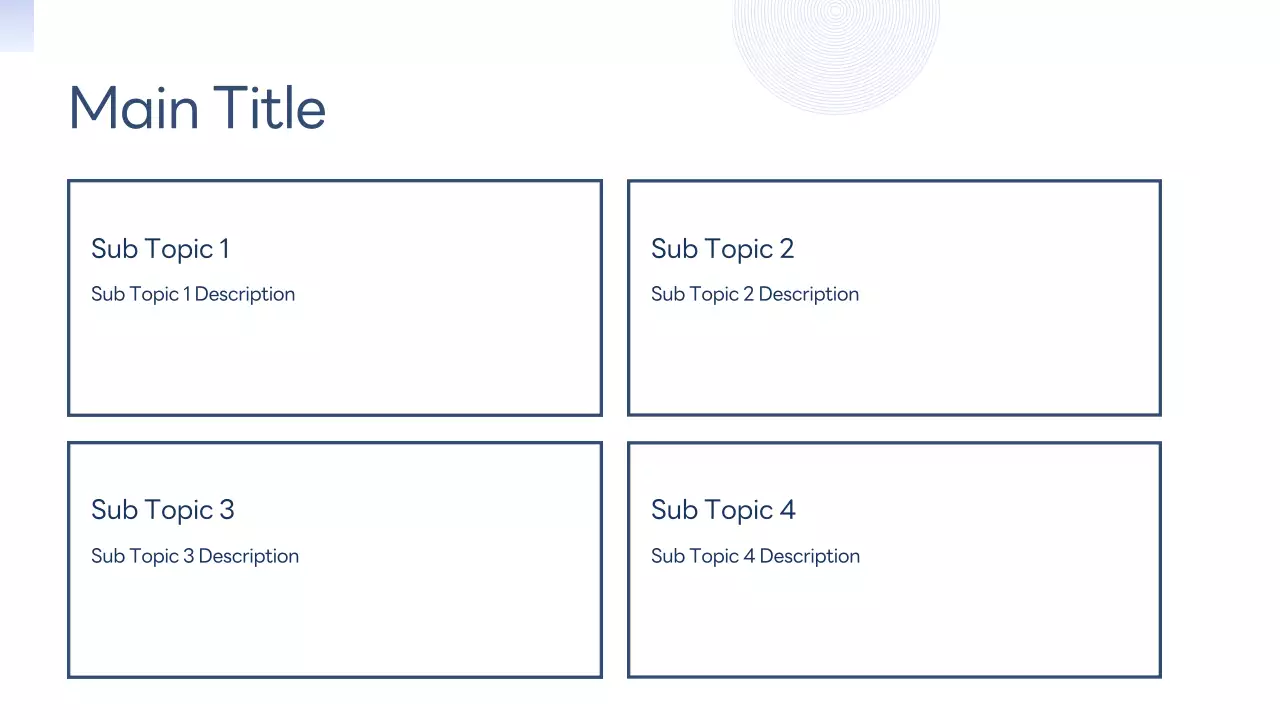 Main Title

Sub Topic 1

Sub Topic 1 Description

Sub Topic 2

Sub Topic 2 Description

Sub Topic 3

Sub Topic 3 Description

Sub Topic 4

Sub Topic 4 Description